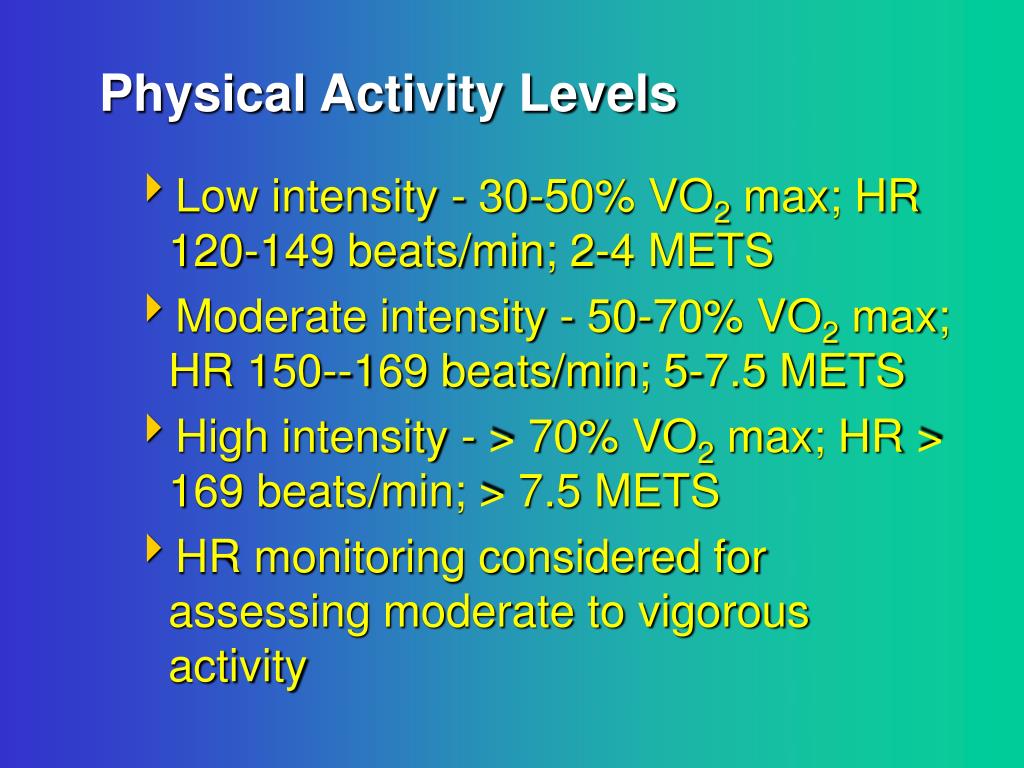 Physical Activity Levels

Low intensity - 30-50% $VO_2$ max; HR 120-149 beats/min; 2-4 METS

Moderate intensity - 50-70% $VO_2$ max; HR 150--169 beats/min; 5-7.5 METS

High intensity - > 70% $VO_2$ max; HR > 169 beats/min; > 7.5 METS

HR monitoring considered for assessing moderate to vigorous activity